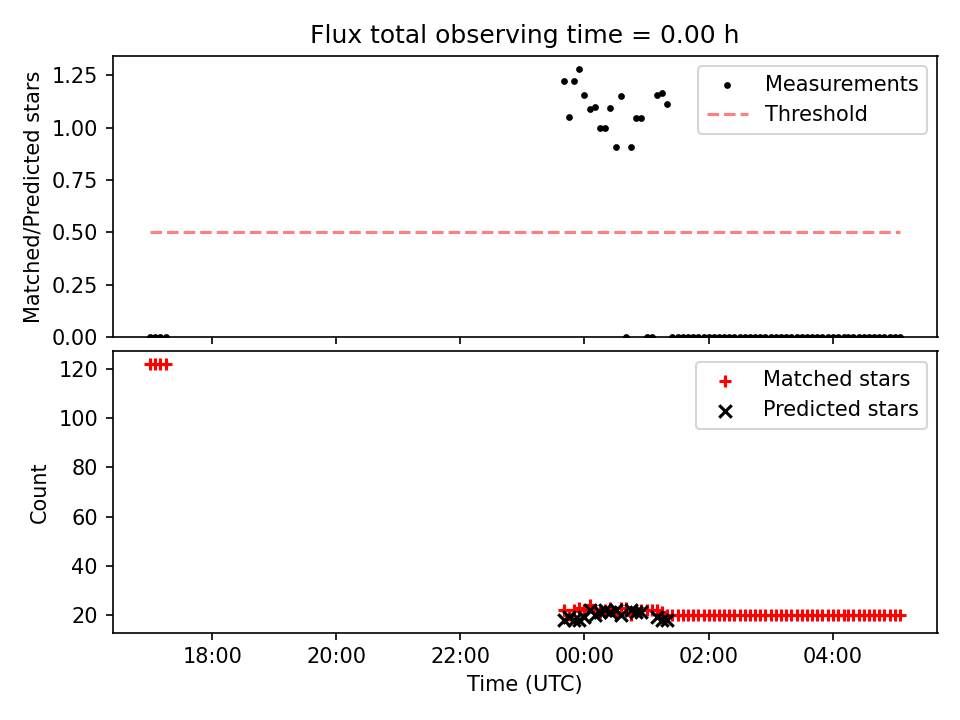 Flux total observing time = 0.00 h

Matched/Predicted stars

1.25
1.00
0.75
0.50
0.25
0.00

Measurements
Threshold

Count

120
100
80
60
40
20

Matched stars
Predicted stars

18:00
20:00
22:00
00:00
02:00
04:00

Time (UTC)